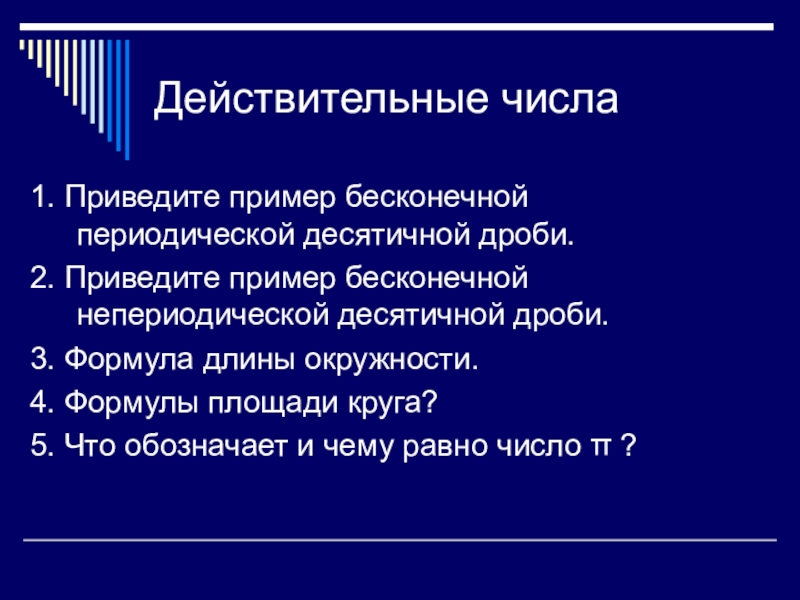 Действительные числа

1. Приведите пример бесконечной периодической десятичной дроби.

2. Приведите пример бесконечной непериодической десятичной дроби.

3. Формула длины окружности.

4. Формулы площади круга?

5. Что обозначает и чему равно число $\pi$ ?